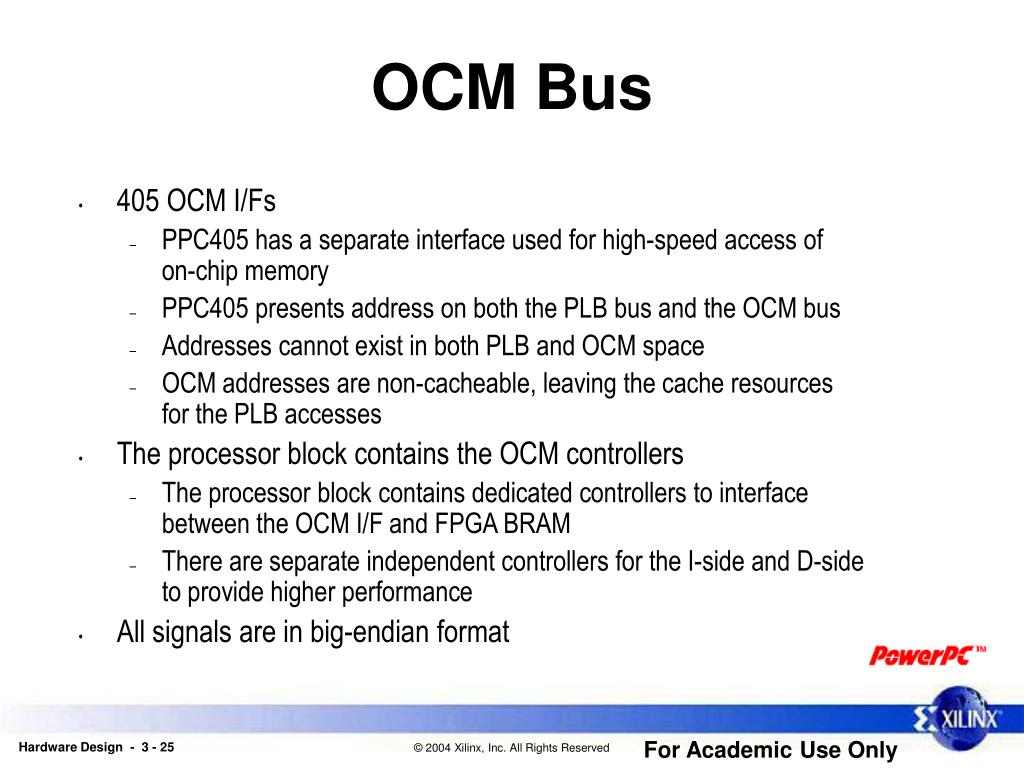 OCM Bus

• 405 OCM I/Fs
  – PPC405 has a separate interface used for high-speed access of on-chip memory
  – PPC405 presents address on both the PLB bus and the OCM bus
  – Addresses cannot exist in both PLB and OCM space
  – OCM addresses are non-cacheable, leaving the cache resources for the PLB accesses
• The processor block contains the OCM controllers
  – The processor block contains dedicated controllers to interface between the OCM I/F and FPGA BRAM
  – There are separate independent controllers for the I-side and D-side to provide higher performance
• All signals are in big-endian format

PowerPC™

XILINX

Hardware Design - 3 - 25

© 2004 Xilinx, Inc. All Rights Reserved

For Academic Use Only